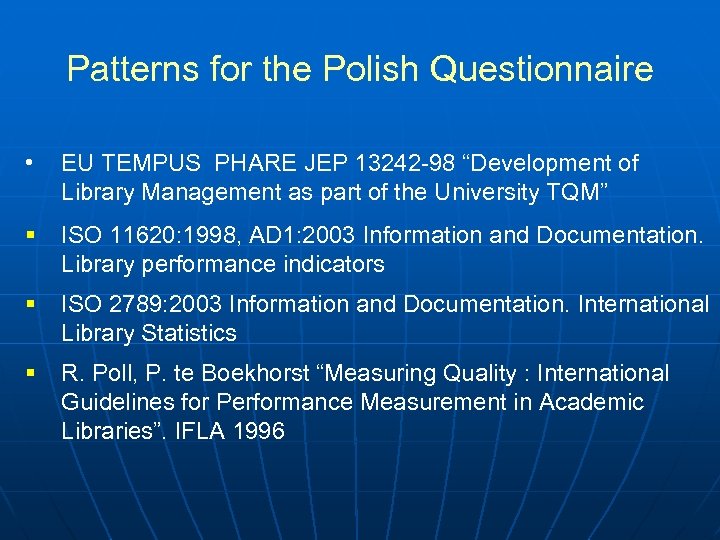 Patterns for the Polish Questionnaire

• EU TEMPUS PHARE JEP 13242-98 “Development of Library Management as part of the University TQM”

▪ ISO 11620:1998, AD1:2003 Information and Documentation. Library performance indicators

▪ ISO 2789:2003 Information and Documentation. International Library Statistics

▪ R. Poll, P. te Boekhorst “Measuring Quality : International Guidelines for Performance Measurement in Academic Libraries”. IFLA 1996